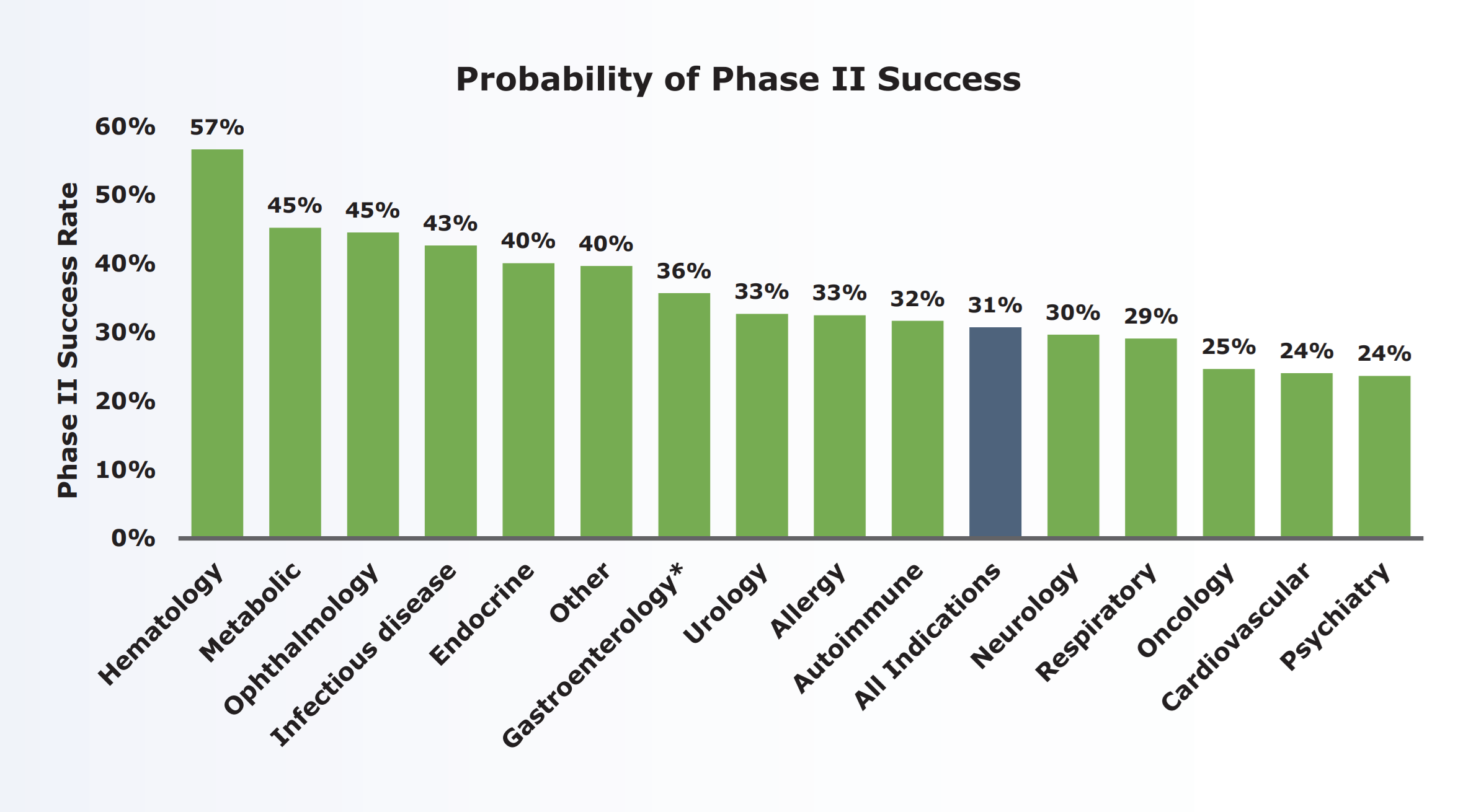 Probability of Phase II Success

Phase II Success Rate

60%
50%
40%
30%
20%
10%
0%

57%
45%
45%
43%
40%
40%
36%
33%
33%
32%
31%
30%
29%
25%
24%
24%

Hematology
Metabolic
Ophthalmology
Infectious disease
Endocrine
Other
Gastroenterology*
Urology
Allergy
Autoimmune
All Indications
Neurology
Respiratory
Oncology
Cardiovascular
Psychiatry